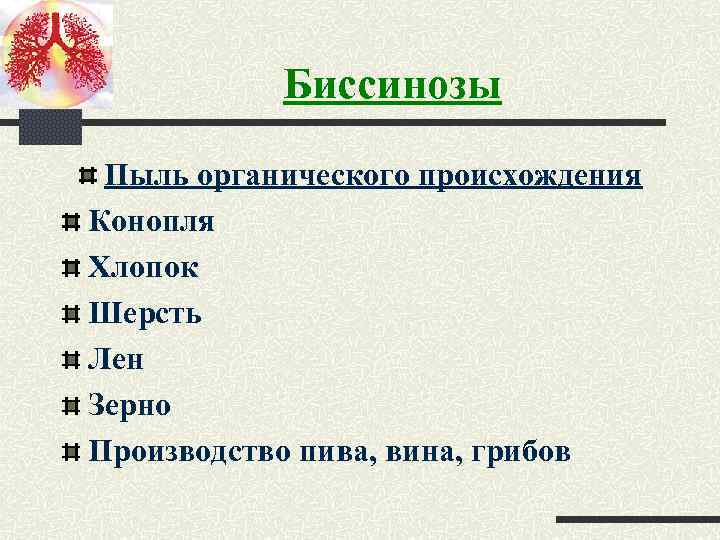 Биссинозы

Пыль органического происхождения
Конопля
Хлопок
Шерсть
Лен
Зерно
Производство пива, вина, грибов